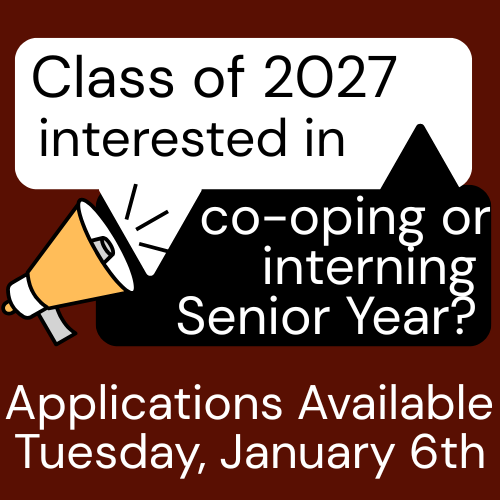 Class of 2027 interested in

co-oping or interning Senior Year?

Applications Available Tuesday, January 6th